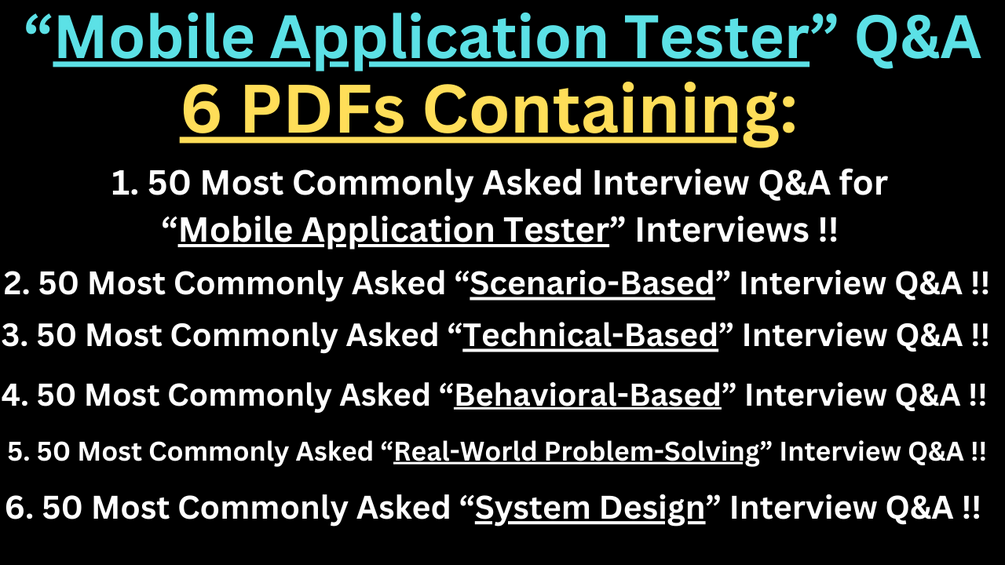 “Mobile Application Tester” Q&A
6 PDFs Containing:

1. 50 Most Commonly Asked Interview Q&A for “Mobile Application Tester” Interviews !!
2. 50 Most Commonly Asked “Scenario-Based” Interview Q&A !!
3. 50 Most Commonly Asked “Technical-Based” Interview Q&A !!
4. 50 Most Commonly Asked “Behavioral-Based” Interview Q&A !!
5. 50 Most Commonly Asked “Real-World Problem-Solving” Interview Q&A !!
6. 50 Most Commonly Asked “System Design” Interview Q&A !!